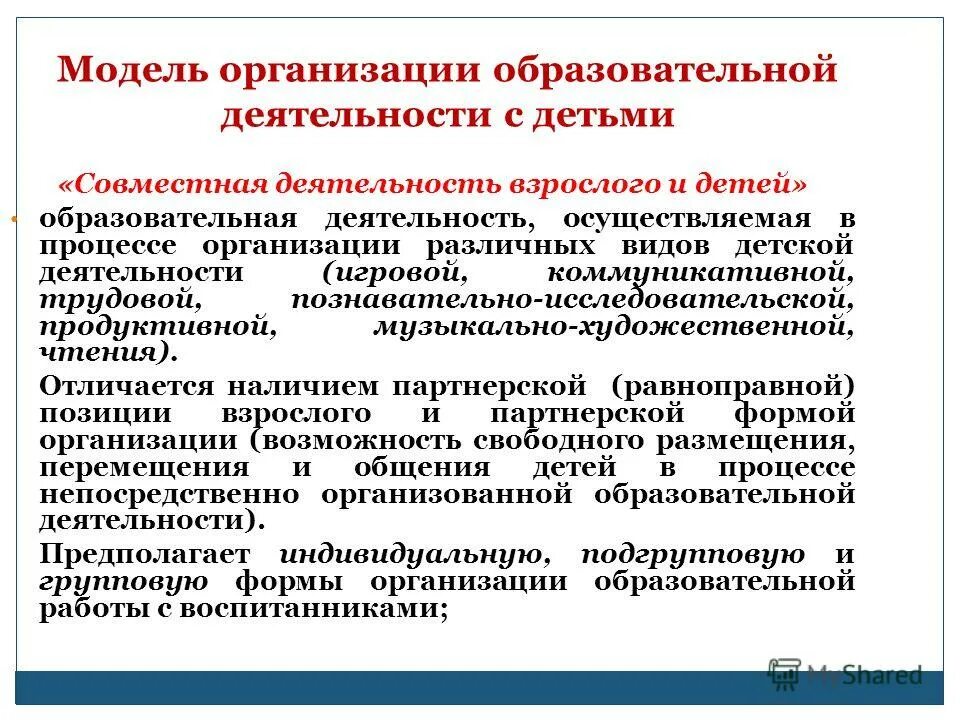 Модель организации образовательной деятельности с детьми

«Совместная деятельность взрослого и детей»

образовательная деятельность, осуществляемая в процессе организации различных видов детской деятельности (игровой, коммуникативной, трудовой, познавательно-исследовательской, продуктивной, музыкально-художественной, чтения).

Отличается наличием партнерской (равноправной) позиции взрослого и партнерской формой организации (возможность свободного размещения, перемещения и общения детей в процессе непосредственно организованной образовательной деятельности).

Предполагает индивидуальную, подгрупповую и групповую формы организации образовательной работы с воспитанниками;

MyShared